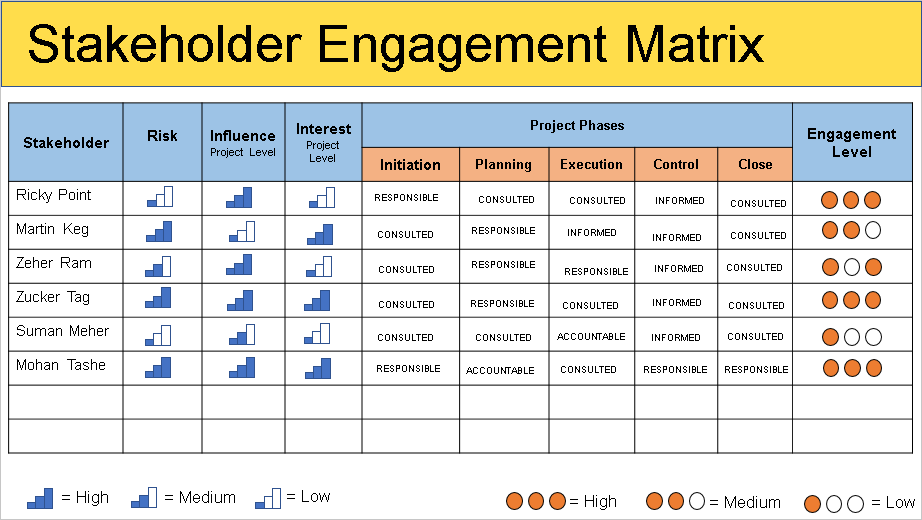 Stakeholder Engagement Matrix

| Stakeholder | Risk | Influence Project Level | Interest Project Level | Project Phases: Initiation | Planning | Execution | Control | Close | Engagement Level |
|---|---|---|---|---|---|---|---|---|---|
| Ricky Point | | | | RESPONSIBLE | CONSULTED | CONSULTED | INFORMED | CONSULTED | |
| Martin Keg | | | | CONSULTED | RESPONSIBLE | INFORMED | INFORMED | CONSULTED | |
| Zeher Ram | | | | CONSULTED | RESPONSIBLE | RESPONSIBLE | INFORMED | CONSULTED | |
| Zucker Tag | | | | CONSULTED | RESPONSIBLE | CONSULTED | INFORMED | CONSULTED | |
| Suman Meher | | | | CONSULTED | CONSULTED | ACCOUNTABLE | INFORMED | CONSULTED | |
| Mohan Tashe | | | | RESPONSIBLE | ACCOUNTABLE | CONSULTED | RESPONSIBLE | RESPONSIBLE | |
| | | | | | | | | | |
| | | | | | | | | | |

= High = Medium = Low

= High = Medium = Low